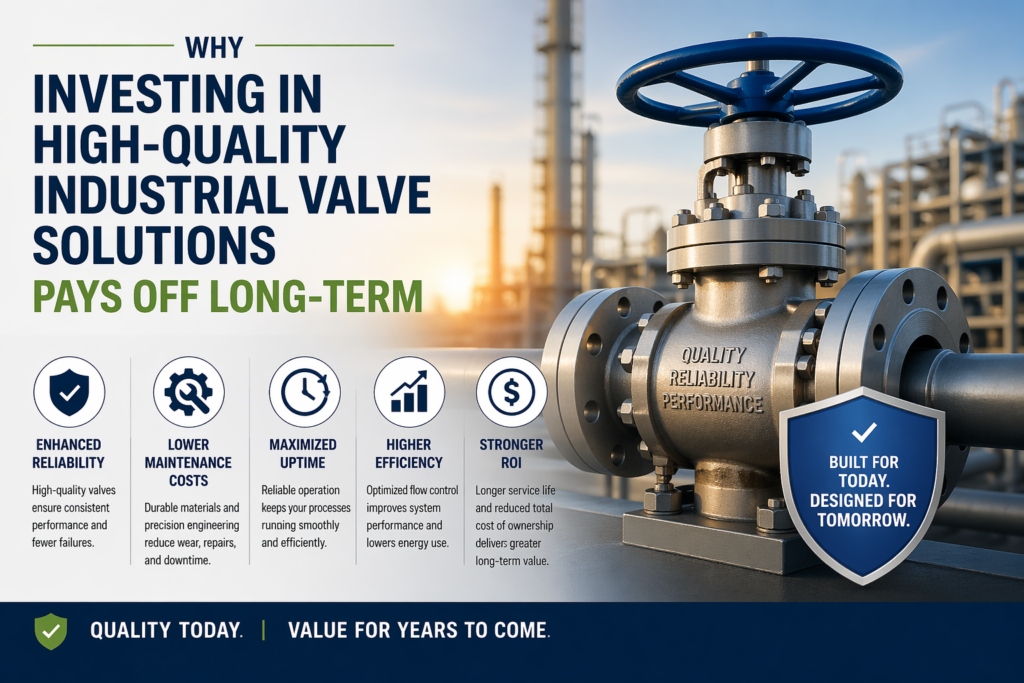 WHY

INVESTING IN HIGH-QUALITY INDUSTRIAL VALVE SOLUTIONS

PAYS OFF LONG-TERM

ENHANCED RELIABILITY

High-quality valves ensure consistent performance and fewer failures.

LOWER MAINTENANCE COSTS

Durable materials and precision engineering reduce wear, repairs, and downtime.

MAXIMIZED UPTIME

Reliable operation keeps your processes running smoothly and efficiently.

HIGHER EFFICIENCY

Optimized flow control improves system performance and lowers energy use.

STRONGER ROI

Longer service life and reduced total cost of ownership delivers greater long-term value.

QUALITY RELIABILITY PERFORMANCE

BUILT FOR TODAY. DESIGNED FOR TOMORROW.

QUALITY TODAY. | VALUE FOR YEARS TO COME.